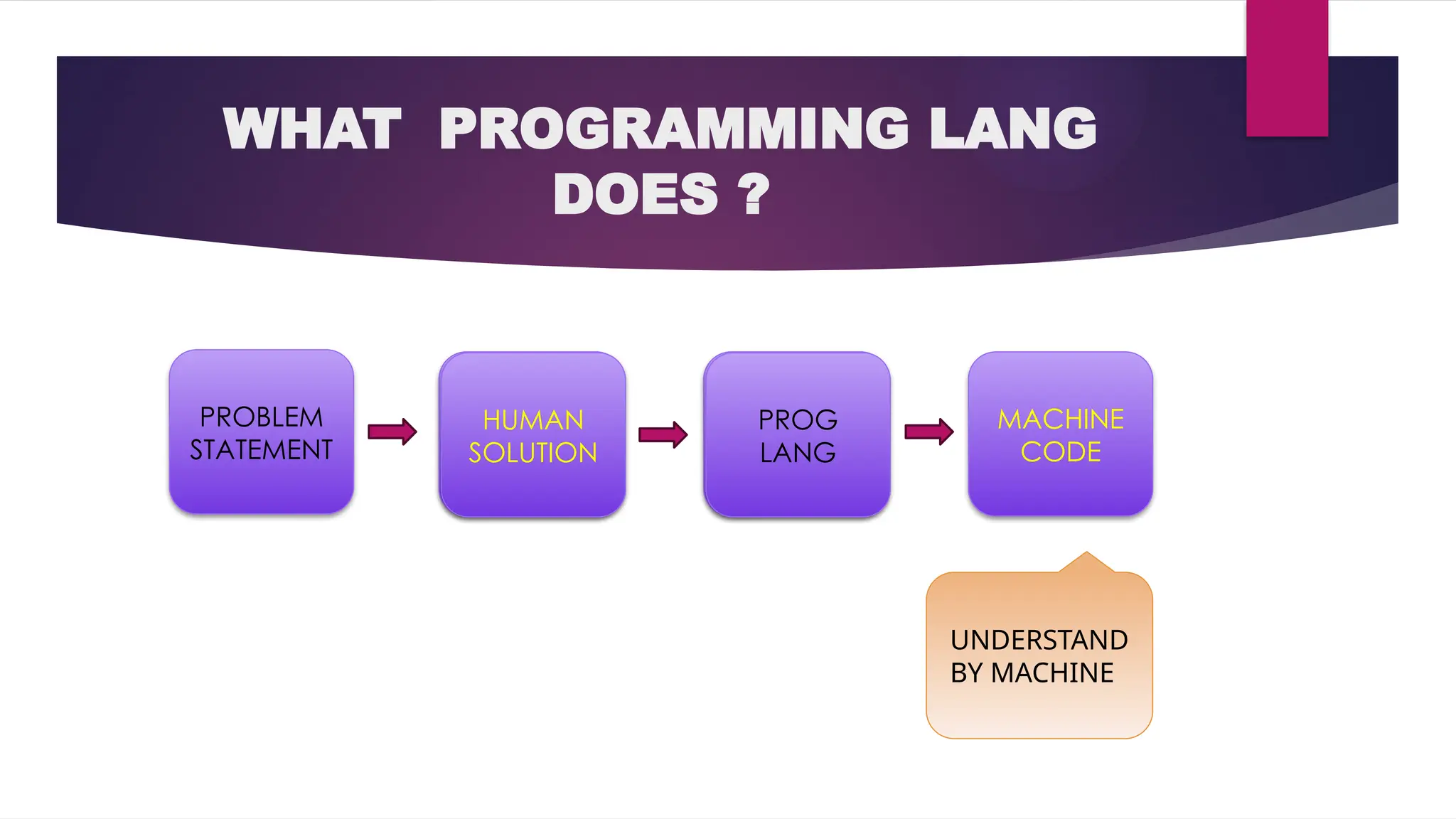 WHAT PROGRAMMING LANG DOES ?

PROBLEM STATEMENT

HUMAN SOLUTION

PROG LANG

MACHINE CODE

UNDERSTAND BY MACHINE